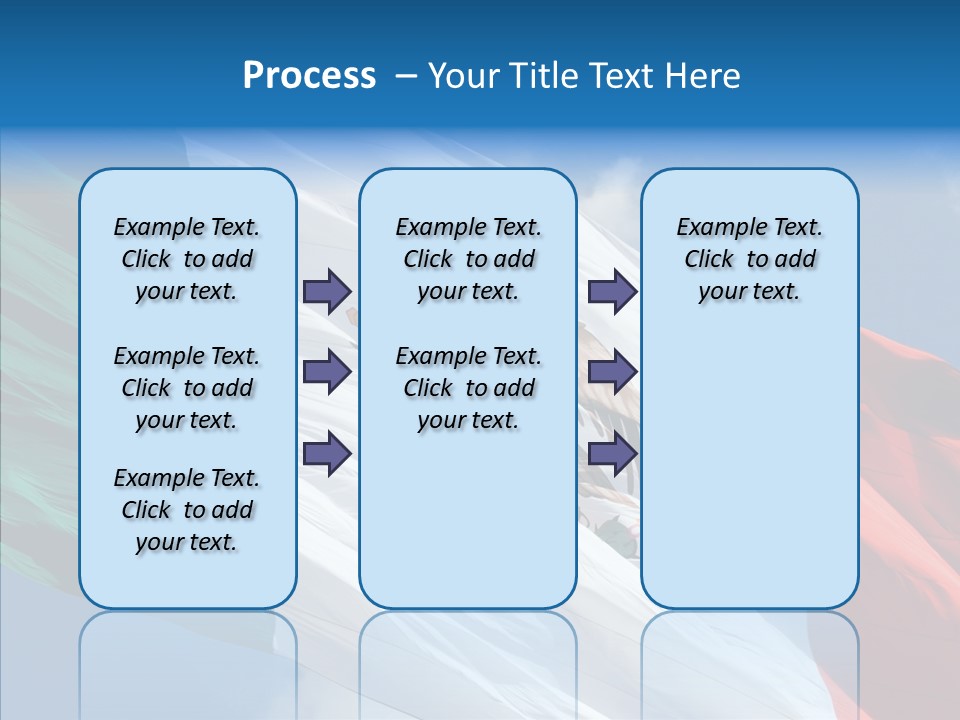 Process – Your Title Text Here

Example Text. Click to add your text.

Example Text. Click to add your text.

Example Text. Click to add your text.

Example Text. Click to add your text.

Example Text. Click to add your text.

Example Text. Click to add your text.